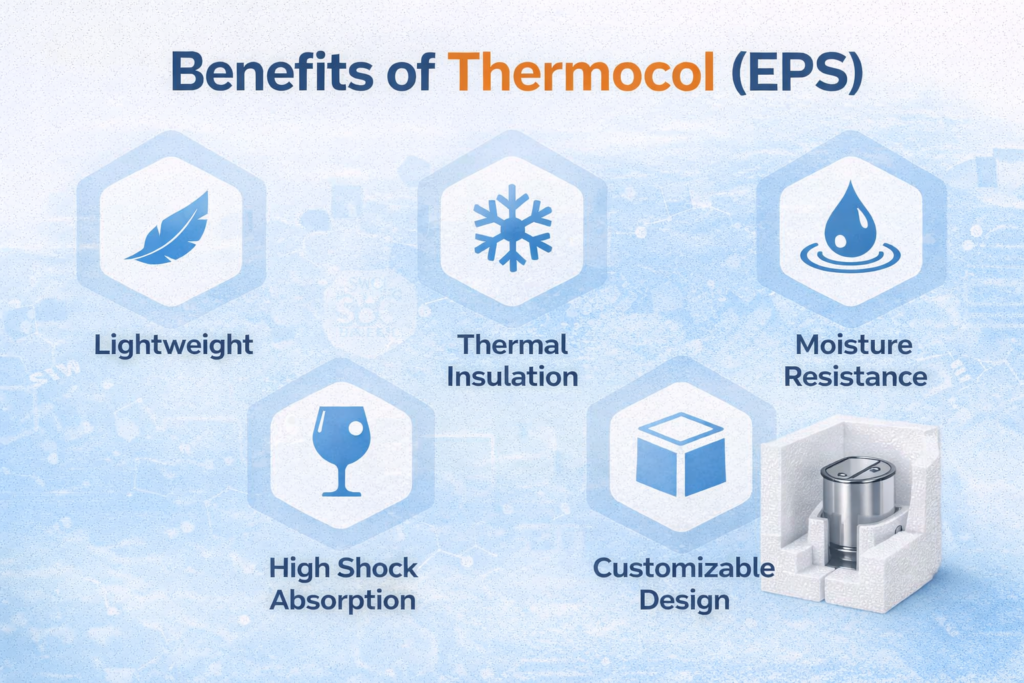 Benefits of Thermocol (EPS)

Lightweight

Thermal Insulation

Moisture Resistance

High Shock Absorption

Customizable Design